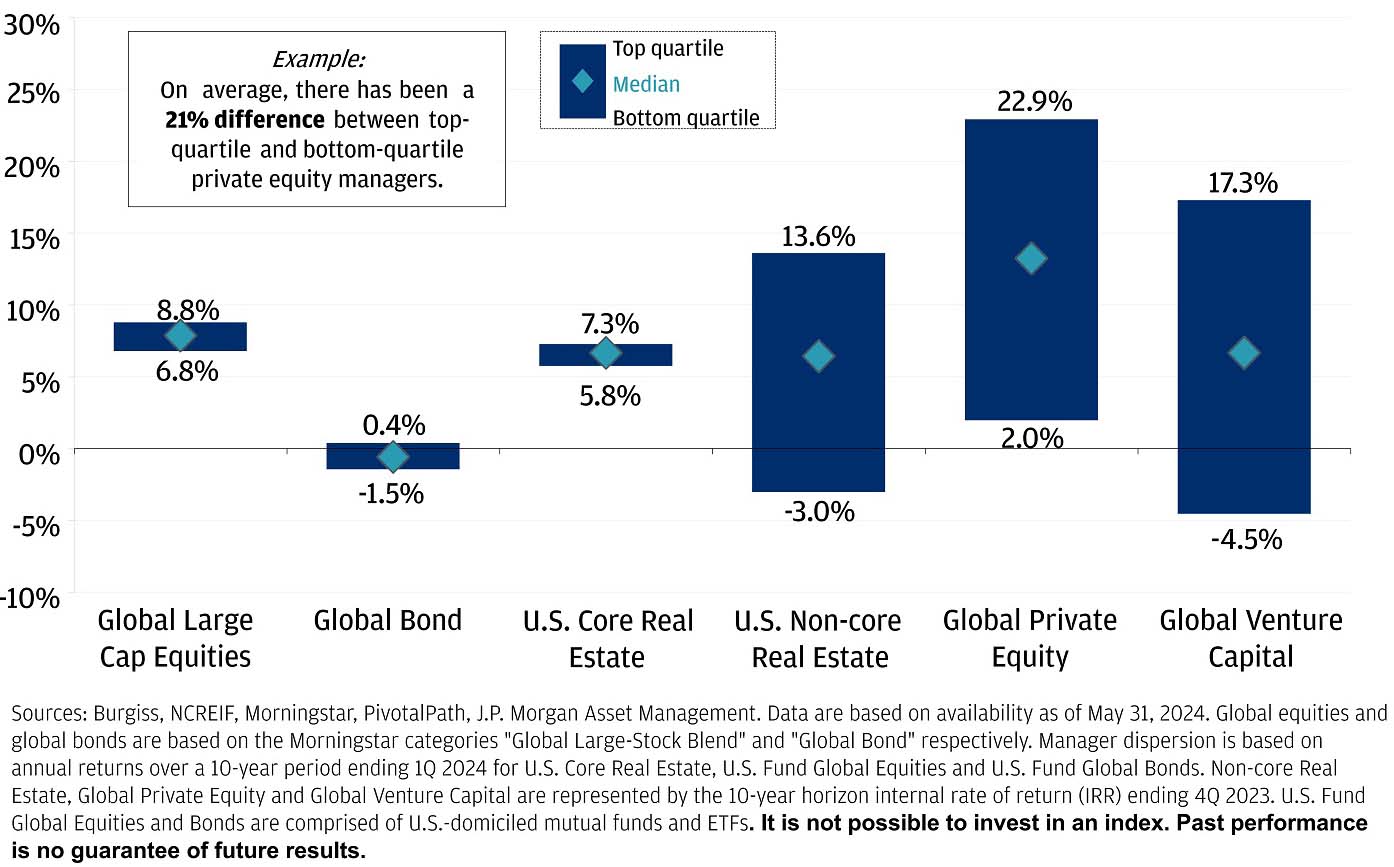 30%
25%
20%
15%
10%
5%
0%
-5%
-10%

Example:
On average, there has been a **21% difference** between top-quartile and bottom-quartile private equity managers.

Top quartile
Median
Bottom quartile

8.8%
6.8%
0.4%
-1.5%
7.3%
5.8%
13.6%
-3.0%
22.9%
2.0%
17.3%
-4.5%

Global Large Cap Equities
Global Bond
U.S. Core Real Estate
U.S. Non-core Real Estate
Global Private Equity
Global Venture Capital

Sources: Burgiss, NCREIF, Morningstar, PivotalPath, J.P. Morgan Asset Management. Data are based on availability as of May 31, 2024. Global equities and global bonds are based on the Morningstar categories "Global Large-Stock Blend" and "Global Bond" respectively. Manager dispersion is based on annual returns over a 10-year period ending 1Q 2024 for U.S. Core Real Estate, U.S. Fund Global Equities and U.S. Fund Global Bonds. Non-core Real Estate, Global Private Equity and Global Venture Capital are represented by the 10-year horizon internal rate of return (IRR) ending 4Q 2023. U.S. Fund Global Equities and Bonds are comprised of U.S.-domiciled mutual funds and ETFs. **It is not possible to invest in an index. Past performance is no guarantee of future results.**